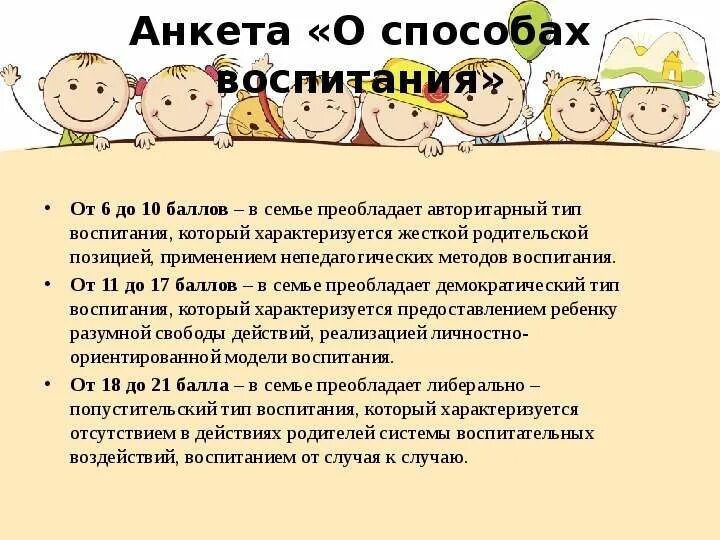 Анкета «О способах воспитания»

• От 6 до 10 баллов – в семье преобладает авторитарный тип воспитания, который характеризуется жесткой родительской позицией, применением непедагогических методов воспитания.

• От 11 до 17 баллов – в семье преобладает демократический тип воспитания, который характеризуется предоставлением ребенку разумной свободы действий, реализацией личностно-ориентированной модели воспитания.

• От 18 до 21 балла – в семье преобладает либерально – попустительский тип воспитания, который характеризуется отсутствием в действиях родителей системы воспитательных воздействий, воспитанием от случая к случаю.